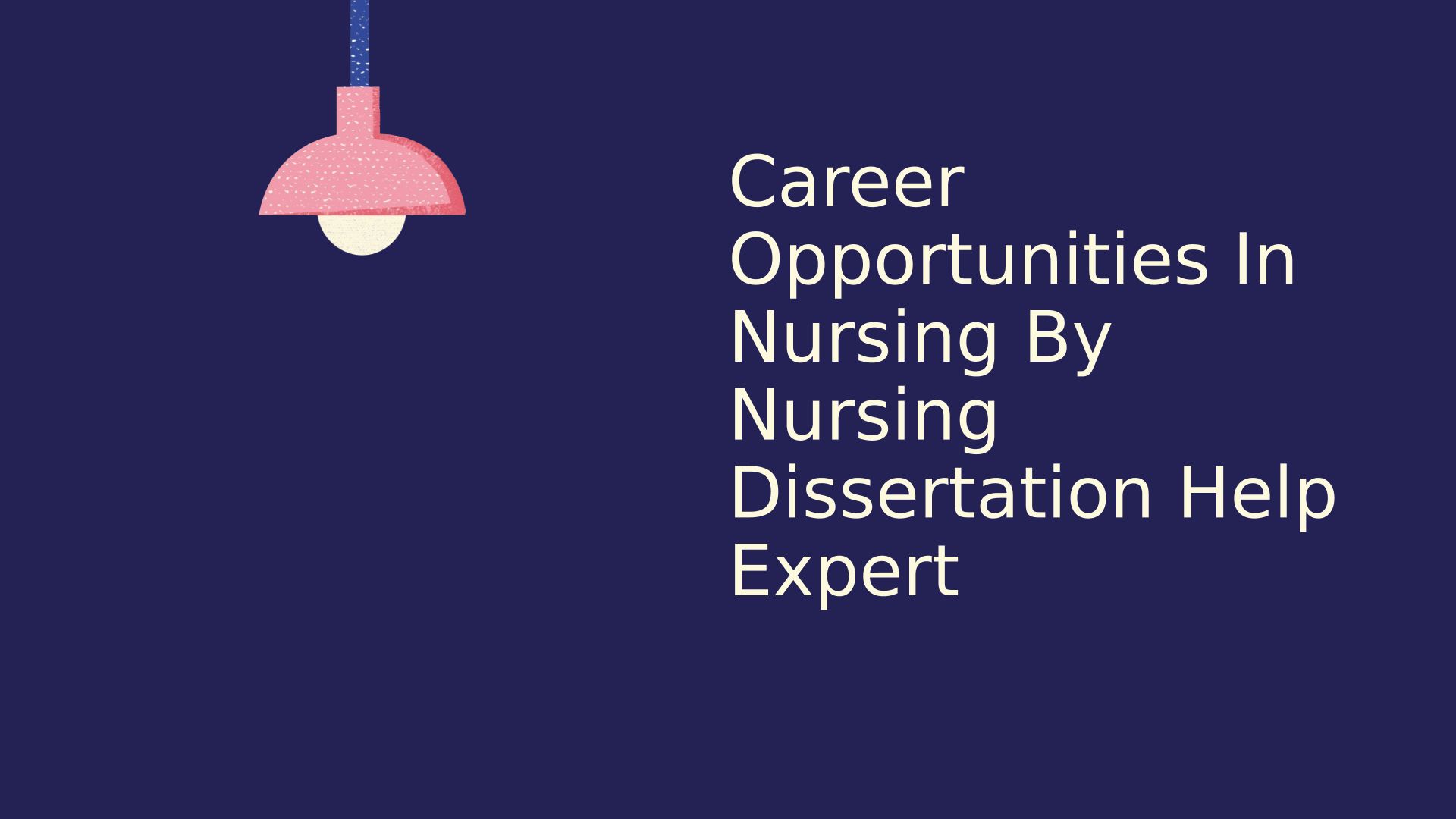 Career Opportunities In Nursing By Nursing Dissertation Help Expert